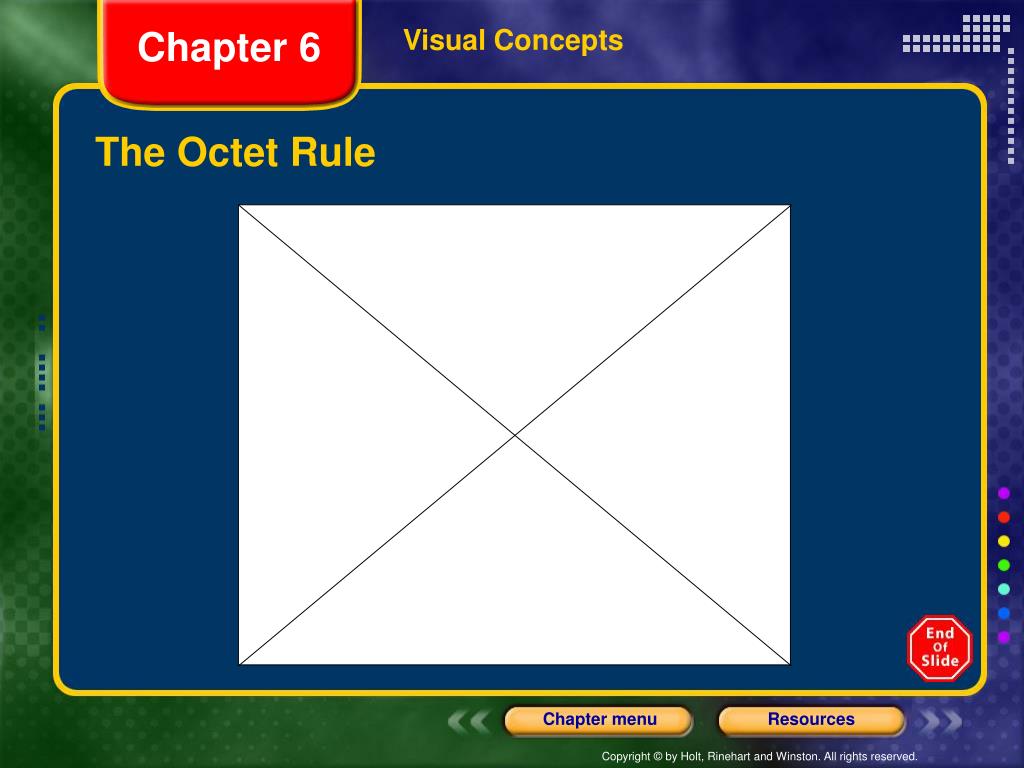 Chapter 6

Visual Concepts

The Octet Rule

End Of Slide

Chapter menu

Resources

Copyright © by Holt, Rinehart and Winston. All rights reserved.